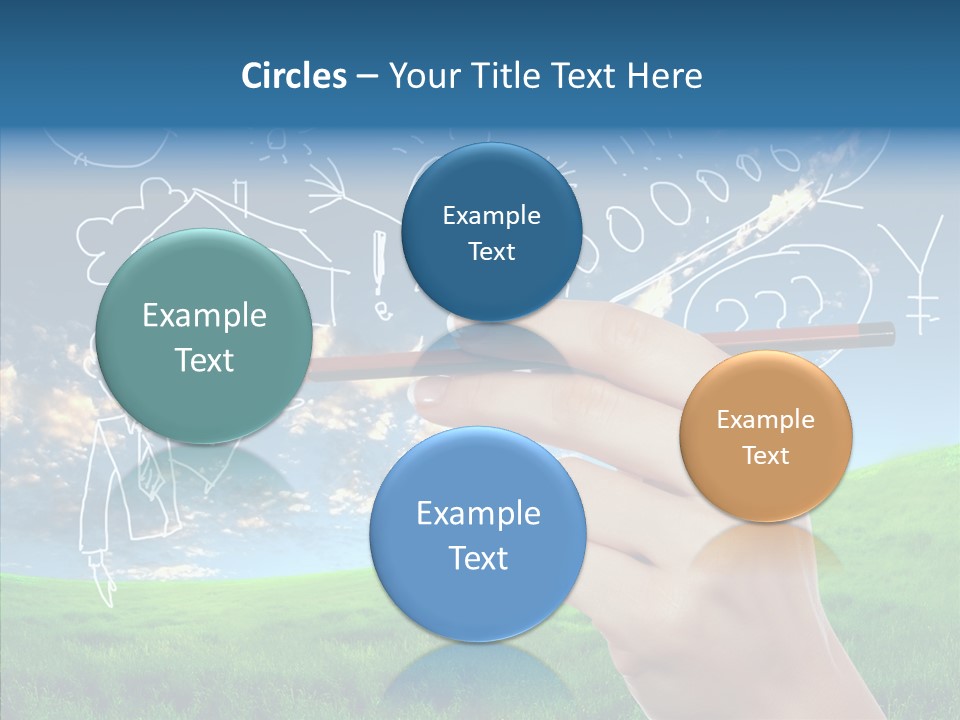 Circles – Your Title Text Here

Example Text

Example Text

Example Text

Example Text